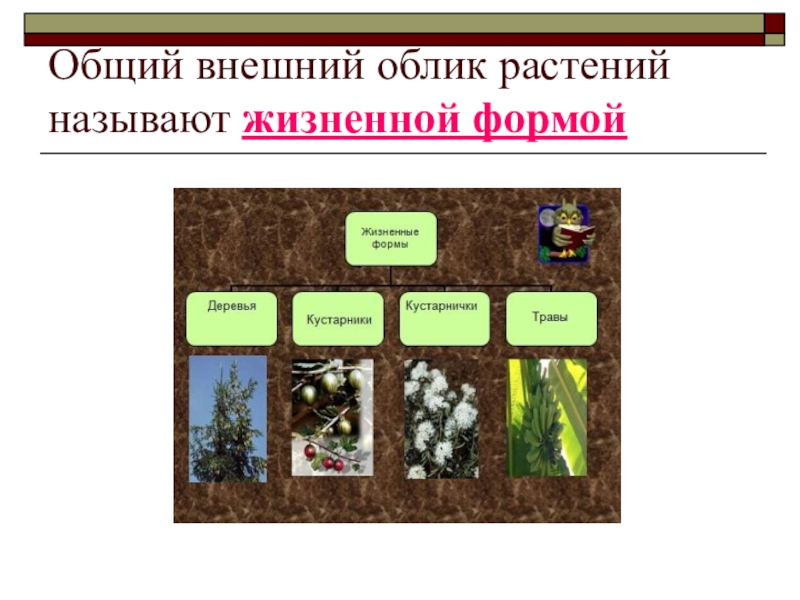 Общий внешний облик растений называют жизненной формой

Жизненные формы

Деревья

Кустарники

Кустарнички

Травы